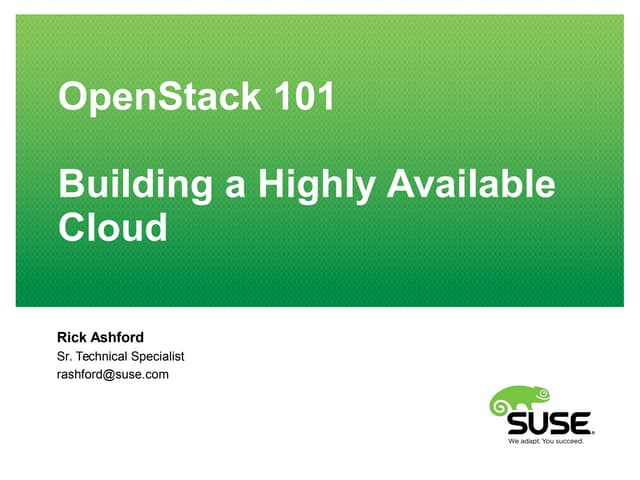 OpenStack 101

Building a Highly Available Cloud

Rick Ashford
Sr. Technical Specialist
rashford@suse.com

SUSE.
We adapt. You succeed.